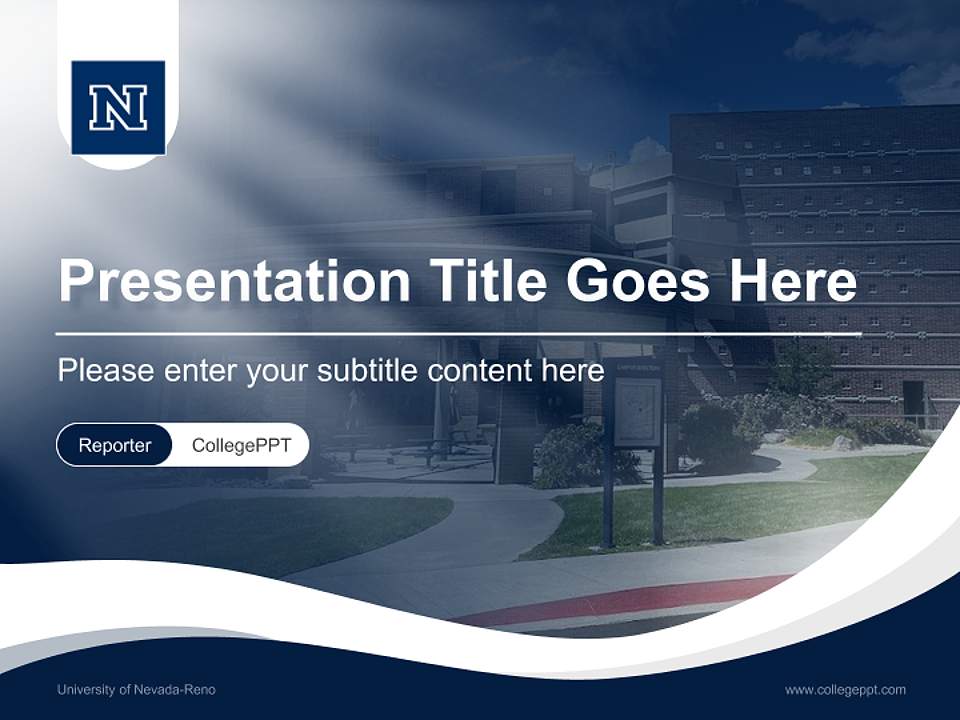 N

Presentation Title Goes Here

Please enter your subtitle content here

Reporter CollegePPT

University of Nevada-Reno

www.collegeppt.com